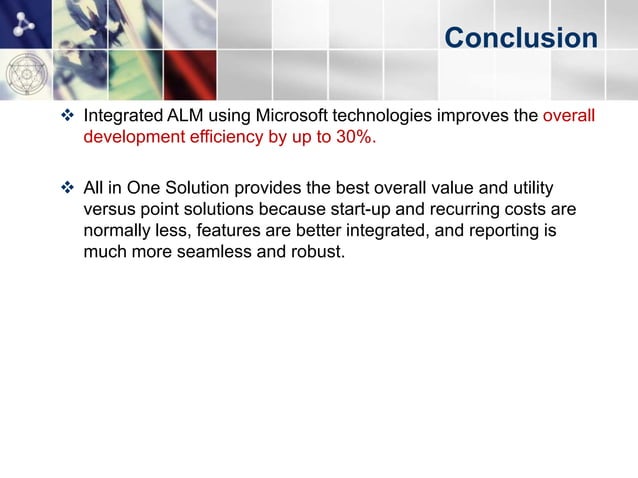 Conclusion

❖ Integrated ALM using Microsoft technologies improves the overall development efficiency by up to 30%.

❖ All in One Solution provides the best overall value and utility versus point solutions because start-up and recurring costs are normally less, features are better integrated, and reporting is much more seamless and robust.